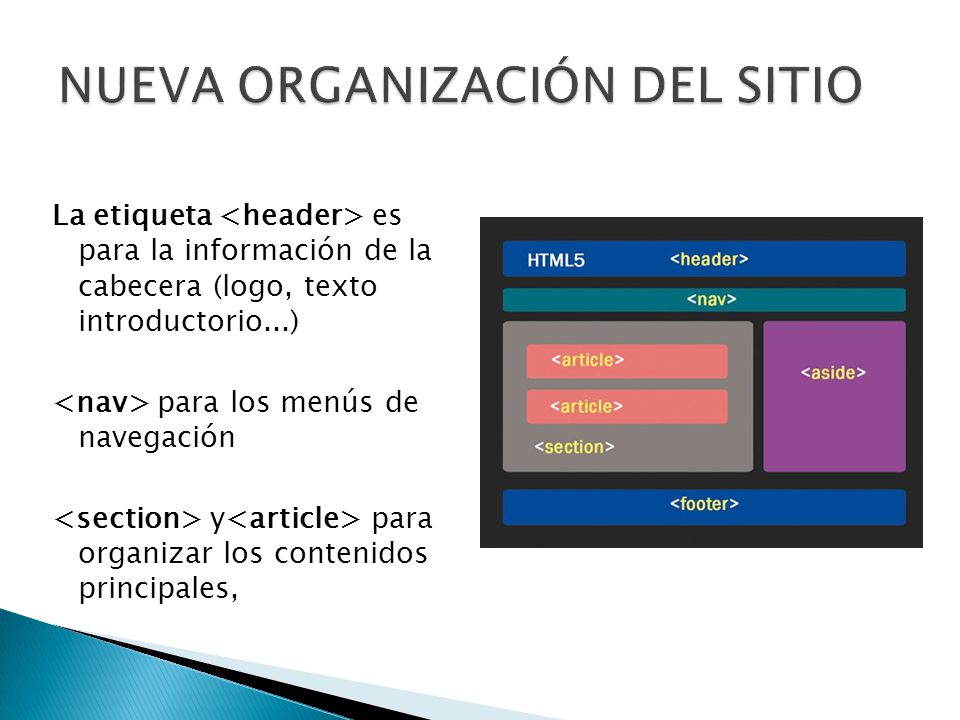 NUEVA ORGANIZACIÓN DEL SITIO

La etiqueta <header> es para la información de la cabecera (logo, texto introductorio...)

<nav> para los menús de navegación

<section> y<article> para organizar los contenidos principales,

HTML5 <header>

<nav>

<article>

<article>

<section>

<aside>

<footer>